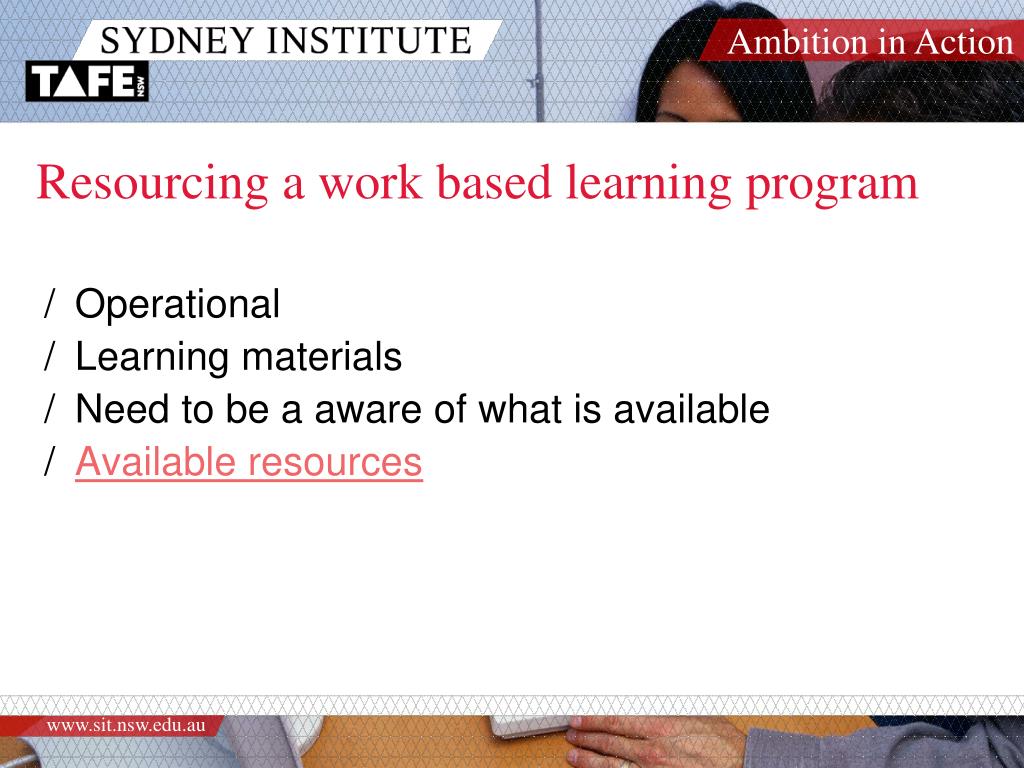 SYDNEY INSTITUTE

TAFE NSW

Ambition in Action

Resourcing a work based learning program

/ Operational
/ Learning materials
/ Need to be a aware of what is available
/ Available resources

www.sit.nsw.edu.au